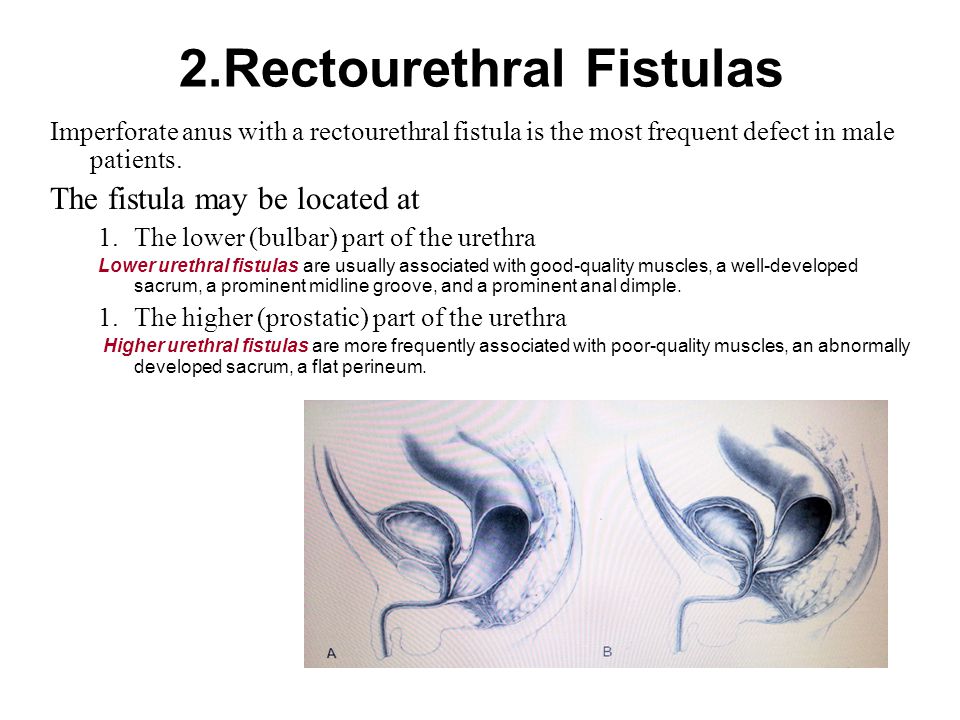 2.Rectourethral Fistulas

Imperforate anus with a rectourethral fistula is the most frequent defect in male patients.

The fistula may be located at

1. The lower (bulbar) part of the urethra

Lower urethral fistulas are usually associated with good-quality muscles, a well-developed sacrum, a prominent midline groove, and a prominent anal dimple.

1. The higher (prostatic) part of the urethra

Higher urethral fistulas are more frequently associated with poor-quality muscles, an abnormally developed sacrum, a flat perineum.

A

B